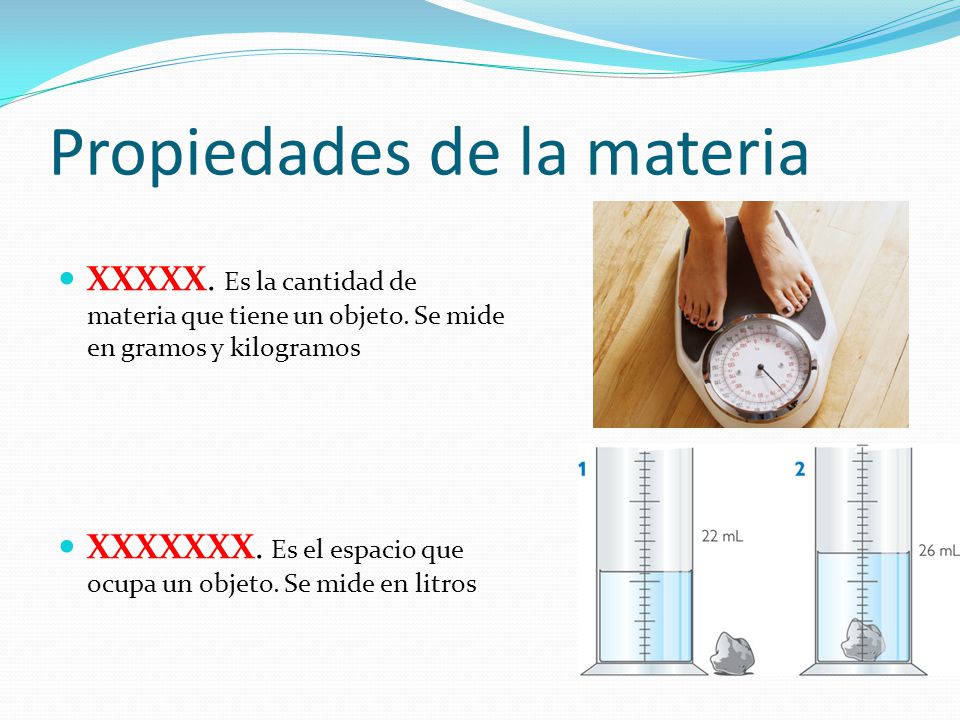 Propiedades de la materia

XXXXX. Es la cantidad de materia que tiene un objeto. Se mide en gramos y kilogramos

XXXXXXX. Es el espacio que ocupa un objeto. Se mide en litros

1

22 mL

2

26 mL